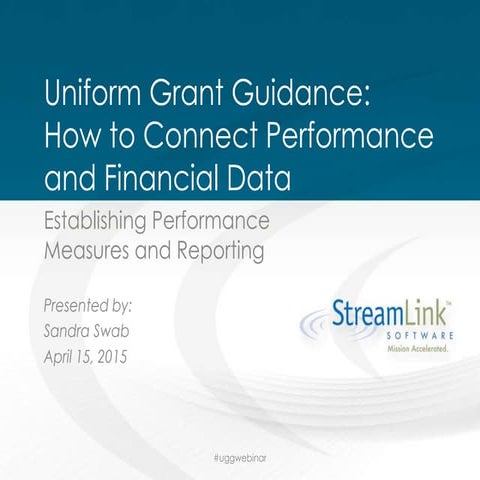 Uniform Grant Guidance: How to Connect Performance and Financial Data

Establishing Performance Measures and Reporting

Presented by:
Sandra Swab
April 15, 2015

StreamLink™
SOFTWARE
Mission Accelerated.

#uggwebinar